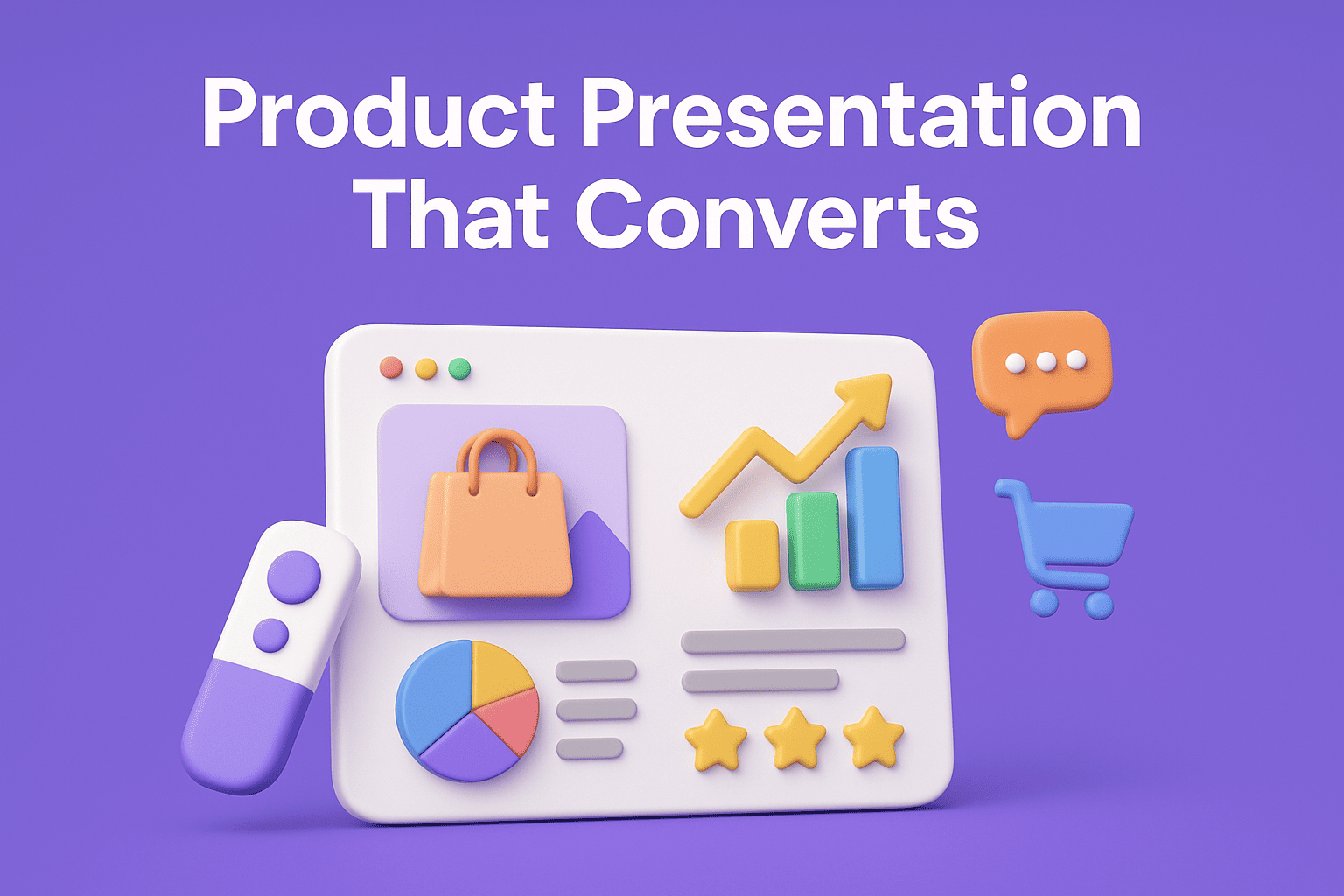 Product Presentation That Converts